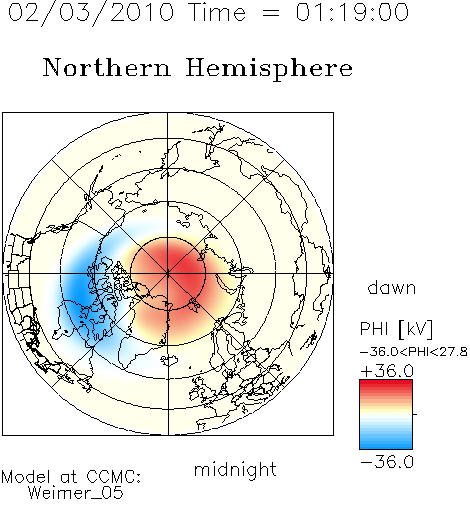 02/03/2010 Time = 01:19:00

Northern Hemisphere

dawn

PHI [kV]
−36.0<PHI<27.8
+36.0

−36.0

midnight

Model at CCMC:
Weimer_05